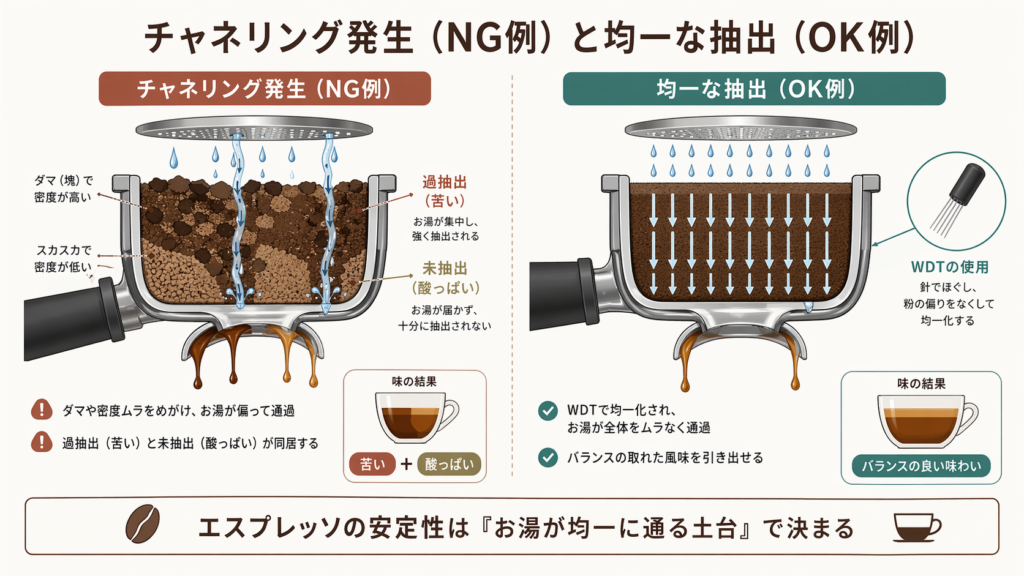 チャネリング発生（NG例）と均一な抽出（OK例）

チャネリング発生（NG例）

ダマ（塊）で密度が高い

スカスカで密度が低い

過抽出（苦い）
お湯が集中し、強く抽出される

未抽出（酸っぱい）
お湯が届かず、十分に抽出されない

ダマや密度ムラをめがけ、お湯が偏って通過

過抽出（苦い）と未抽出（酸っぱい）が同居する

味の結果
苦い ＋ 酸っぱい

均一な抽出（OK例）

WDTの使用
針でほぐし、粉の偏りをなくして均一化する

WDTで均一化され、お湯が全体をムラなく通過

バランスの取れた風味を引き出せる

味の結果
バランスの良い味わい

エスプレッソの安定性は『お湯が均一に通る土台』で決まる